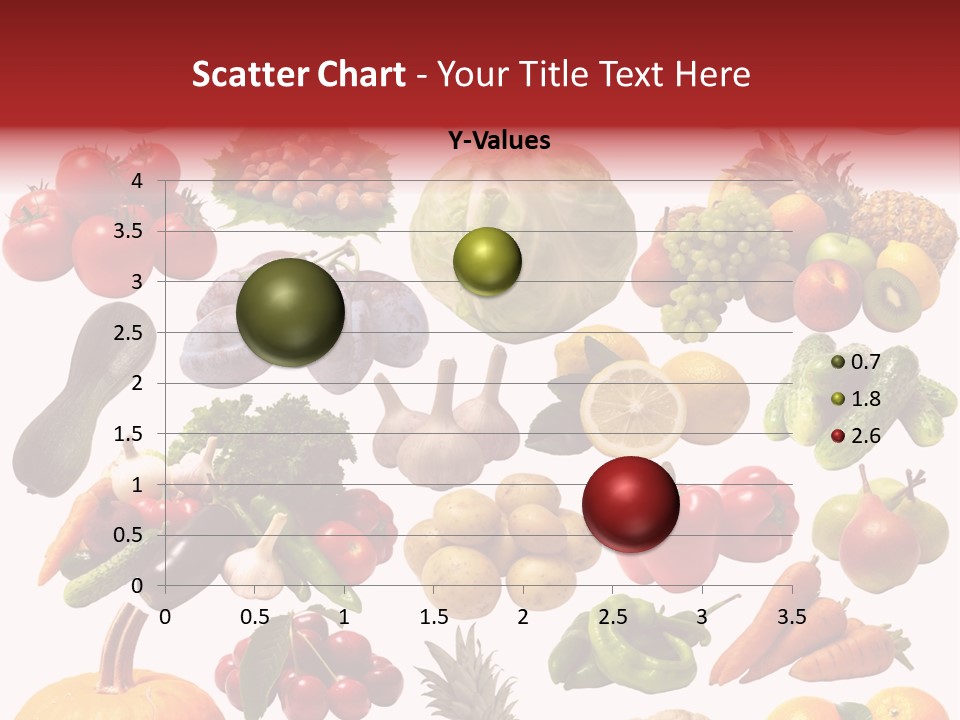 Scatter Chart - Your Title Text Here

Y-Values

4
3.5
3
2.5
2
1.5
1
0.5
0

0 0.5 1 1.5 2 2.5 3 3.5

0.7
1.8
2.6